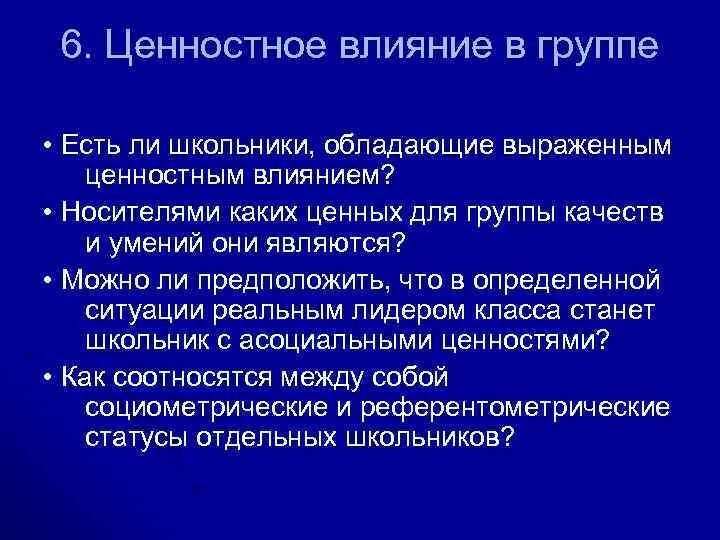 6. Ценностное влияние в группе

• Есть ли школьники, обладающие выраженным ценностным влиянием?

• Носителями каких ценных для группы качеств и умений они являются?

• Можно ли предположить, что в определенной ситуации реальным лидером класса станет школьник с асоциальными ценностями?

• Как соотносятся между собой социометрические и референтометрические статусы отдельных школьников?